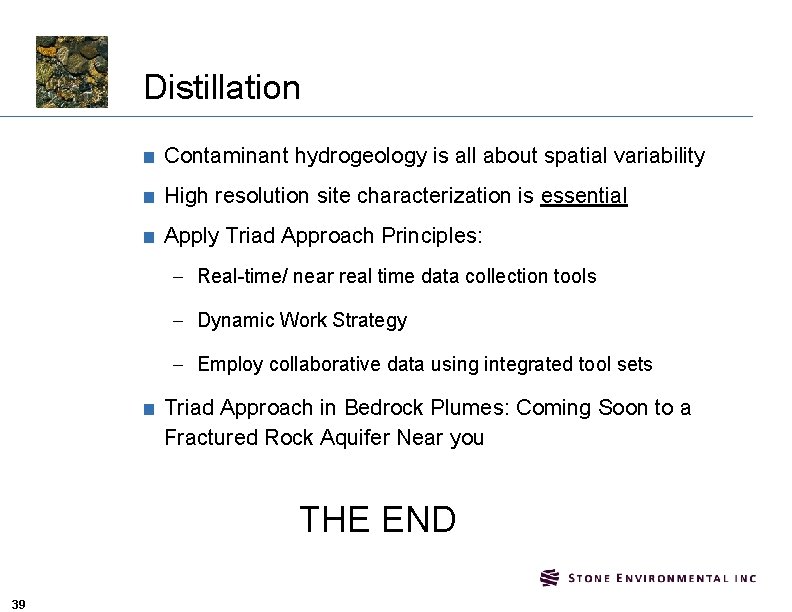 Distillation

■ Contaminant hydrogeology is all about spatial variability

■ High resolution site characterization is essential

■ Apply Triad Approach Principles:

– Real-time/ near real time data collection tools

– Dynamic Work Strategy

– Employ collaborative data using integrated tool sets

■ Triad Approach in Bedrock Plumes: Coming Soon to a Fractured Rock Aquifer Near you

THE END

STONE ENVIRONMENTAL INC

39